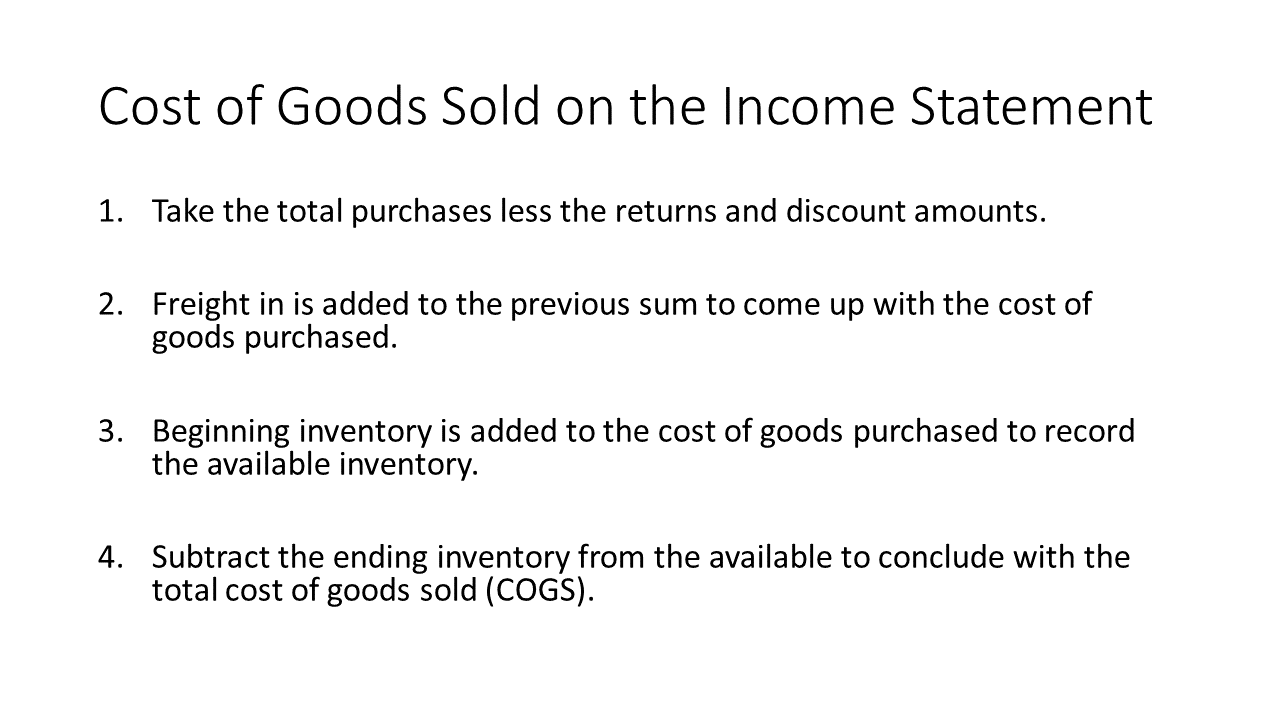 Cost of Goods Sold on the Income Statement

1. Take the total purchases less the returns and discount amounts.

2. Freight in is added to the previous sum to come up with the cost of goods purchased.

3. Beginning inventory is added to the cost of goods purchased to record the available inventory.

4. Subtract the ending inventory from the available to conclude with the total cost of goods sold (COGS).